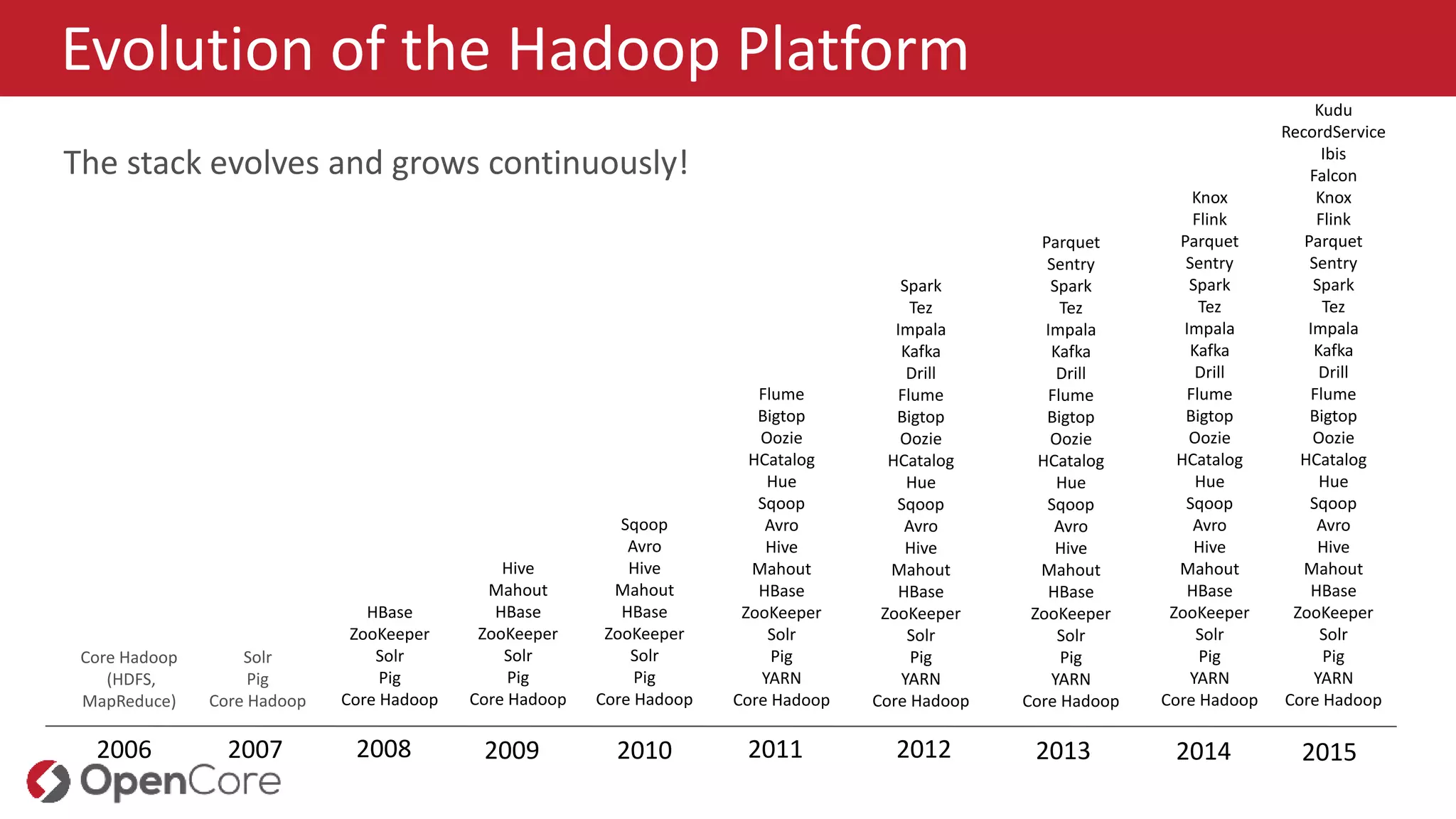 Evolution of the Hadoop Platform

The stack evolves and grows continuously!

Core Hadoop
(HDFS,
MapReduce)

2006

Solr
Pig
Core Hadoop

2007

HBase
ZooKeeper
Solr
Pig
Core Hadoop

2008

Hive
Mahout
HBase
ZooKeeper
Solr
Pig
Core Hadoop

2009

Sqoop
Avro
Hive
Mahout
HBase
ZooKeeper
Solr
Pig
Core Hadoop

2010

Flume
Bigtop
Oozie
HCatalog
Hue
Sqoop
Avro
Hive
Mahout
HBase
ZooKeeper
Solr
Pig
YARN
Core Hadoop

2011

Spark
Tez
Impala
Kafka
Drill
Flume
Bigtop
Oozie
HCatalog
Hue
Sqoop
Avro
Hive
Mahout
HBase
ZooKeeper
Solr
Pig
YARN
Core Hadoop

2012

Parquet
Sentry
Spark
Tez
Impala
Kafka
Drill
Flume
Bigtop
Oozie
HCatalog
Hue
Sqoop
Avro
Hive
Mahout
HBase
ZooKeeper
Solr
Pig
YARN
Core Hadoop

2013

Knox
Flink
Parquet
Sentry
Spark
Tez
Impala
Kafka
Drill
Flume
Bigtop
Oozie
HCatalog
Hue
Sqoop
Avro
Hive
Mahout
HBase
ZooKeeper
Solr
Pig
YARN
Core Hadoop

2014

Kudu
RecordService
Ibis
Falcon
Knox
Flink
Parquet
Sentry
Spark
Tez
Impala
Kafka
Drill
Flume
Bigtop
Oozie
HCatalog
Hue
Sqoop
Avro
Hive
Mahout
HBase
ZooKeeper
Solr
Pig
YARN
Core Hadoop

2015

OpenCore